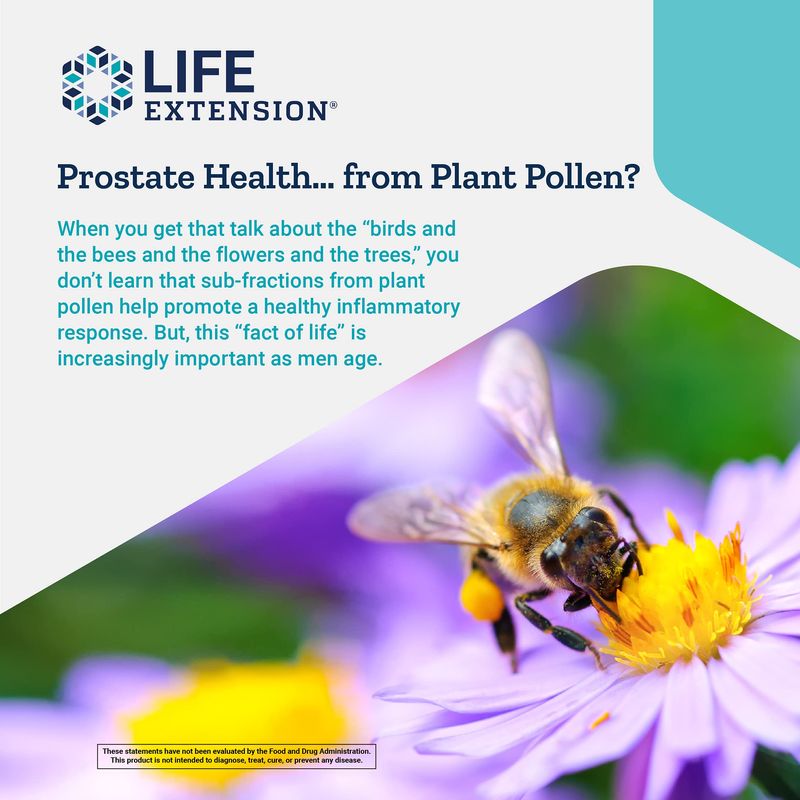 LIFE EXTENSION®

Prostate Health... from Plant Pollen?

When you get that talk about the “birds and the bees and the flowers and the trees,” you don’t learn that sub-fractions from plant pollen help promote a healthy inflammatory response. But, this “fact of life” is increasingly important as men age.

These statements have not been evaluated by the Food and Drug Administration. This product is not intended to diagnose, treat, cure, or prevent any disease.